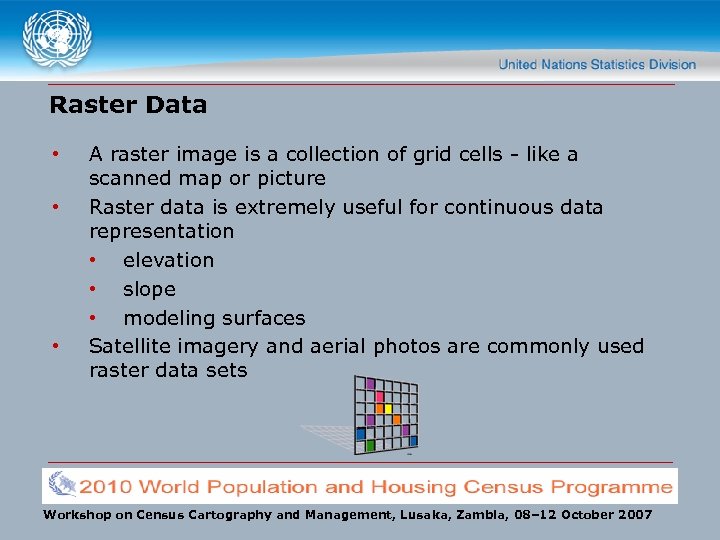 United Nations Statistics Division

Raster Data

• A raster image is a collection of grid cells - like a scanned map or picture
• Raster data is extremely useful for continuous data representation
  • elevation
  • slope
  • modeling surfaces
• Satellite imagery and aerial photos are commonly used raster data sets

2010 World Population and Housing Census Programme

Workshop on Census Cartography and Management, Lusaka, Zambia, 08–12 October 2007